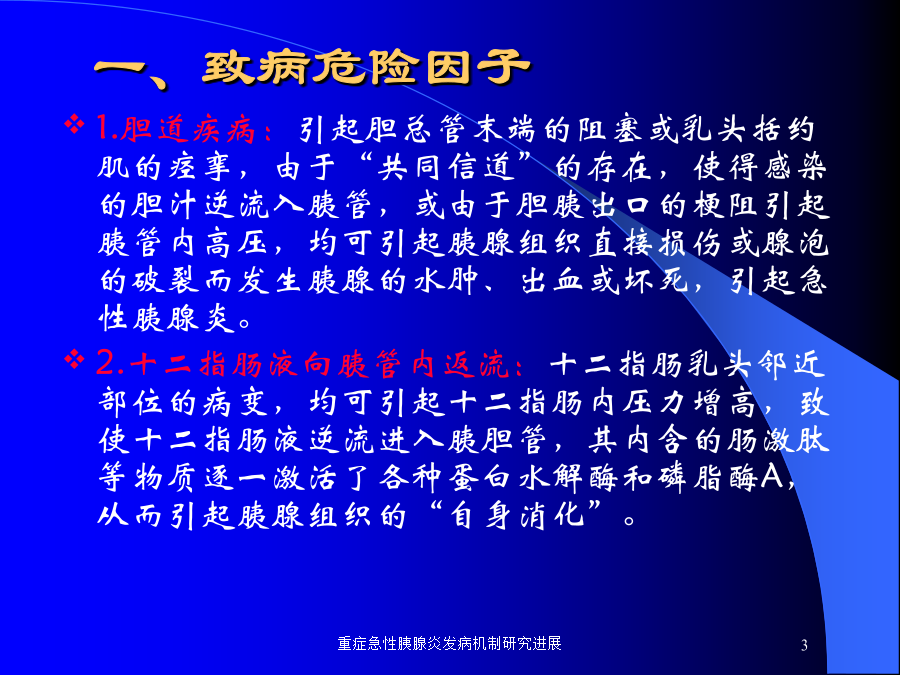 一、致病危险因子

❖ 1.胆道疾病：引起胆总管末端的阻塞或乳头括约肌的痉挛，由于“共同信道”的存在，使得感染的胆汁逆流入胰管，或由于胆胰出口的梗阻引起胰管内高压，均可引起胰腺组织直接损伤或腺泡的破裂而发生胰腺的水肿、出血或坏死，引起急性胰腺炎。

❖ 2.十二指肠液向胰管内返流：十二指肠乳头邻近部位的病变，均可引起十二指肠内压力增高，致使十二指肠液逆流进入胰胆管，其内含的肠激肽等物质逐一激活了各种蛋白水解酶和磷脂酶A，从而引起胰腺组织的“自身消化”。

重症急性胰腺炎发病机制研究进展

3